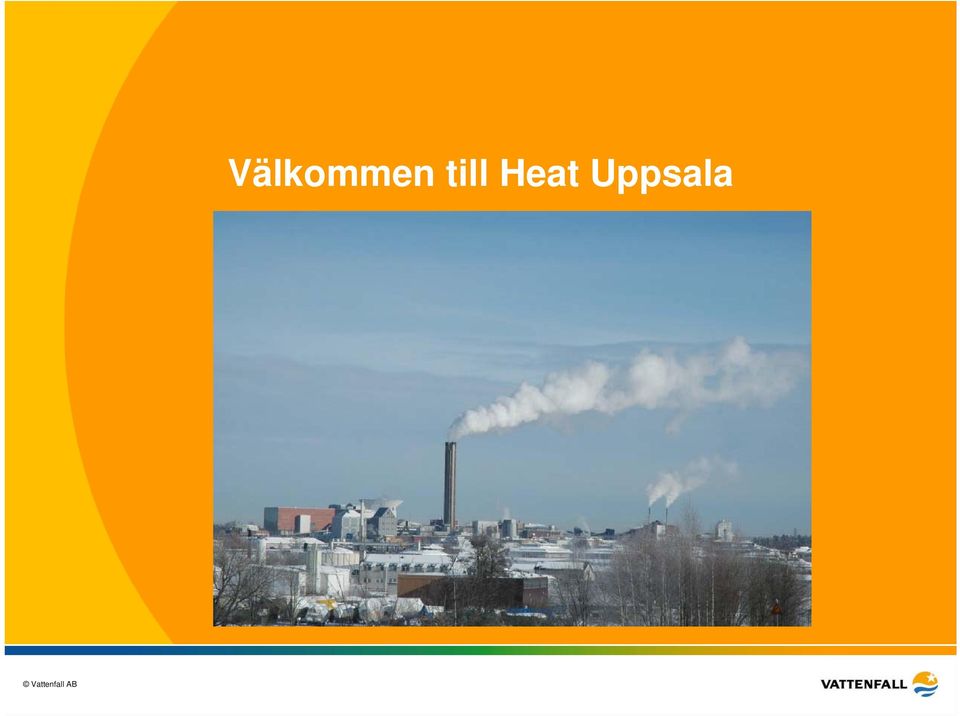 Välkommen till Heat Uppsala

© Vattenfall AB

VATTENFALL